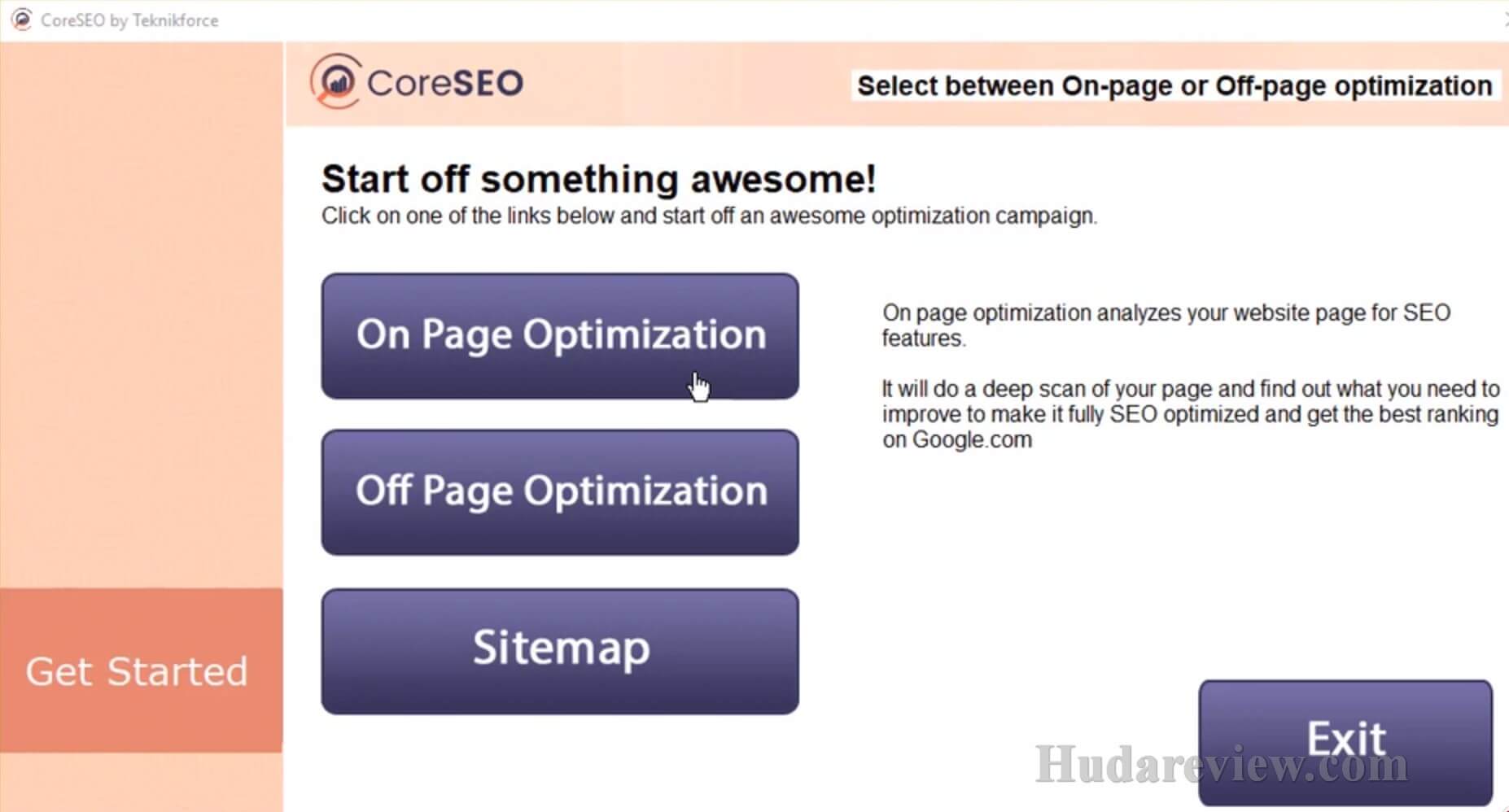 CoreSEO by Teknikforce

CoreSEO

Select between On-page or Off-page optimization

Start off something awesome!
Click on one of the links below and start off an awesome optimization campaign.

On Page Optimization

Off Page Optimization

Sitemap

On page optimization analyzes your website page for SEO features.

It will do a deep scan of your page and find out what you need to improve to make it fully SEO optimized and get the best ranking on Google.com

Get Started

Exit

Hudareview.com